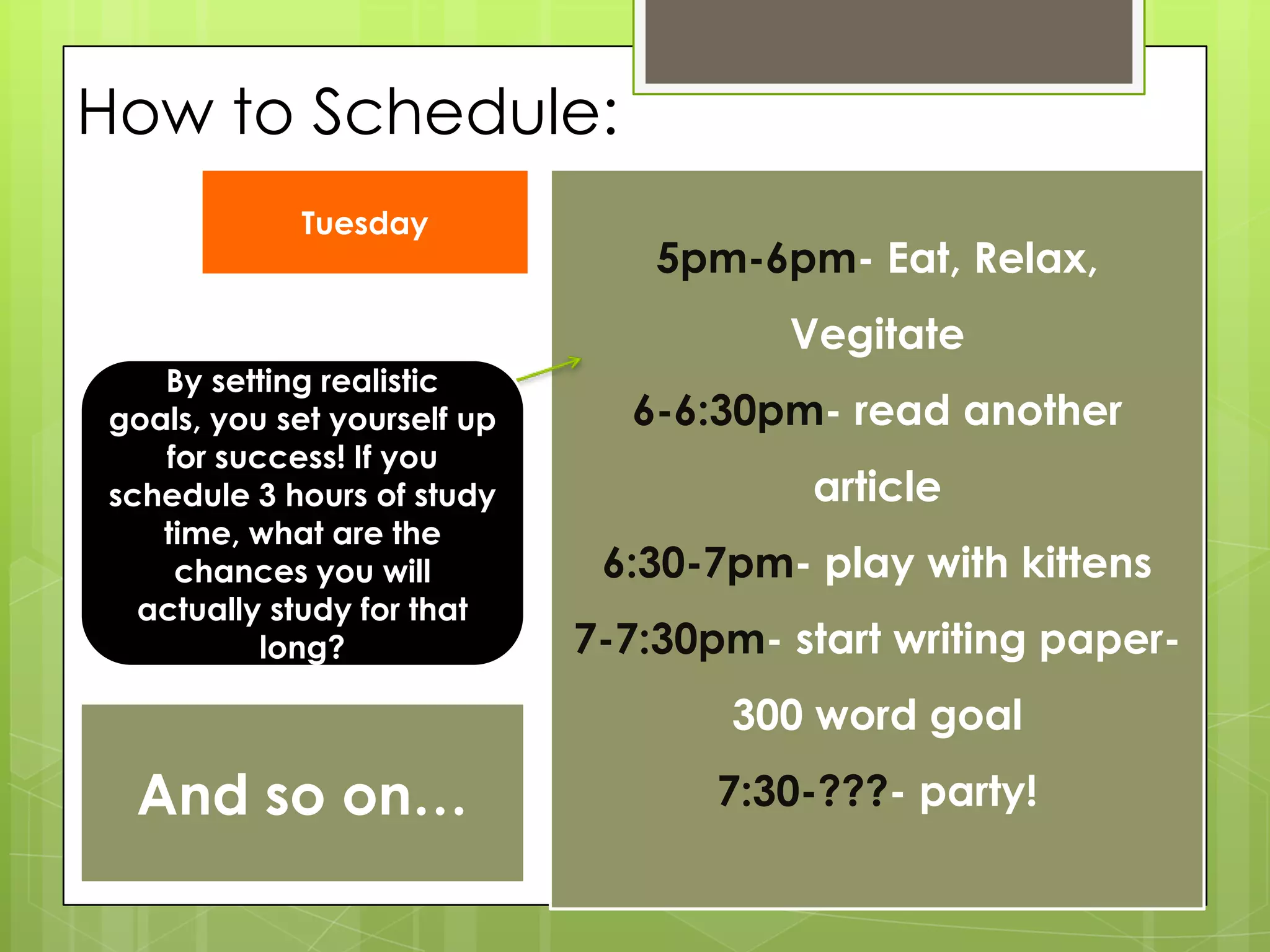 How to Schedule:

Tuesday

By setting realistic goals, you set yourself up for success! If you schedule 3 hours of study time, what are the chances you will actually study for that long?

And so on…

5pm-6pm- Eat, Relax, Vegitate

6-6:30pm- read another article

6:30-7pm- play with kittens

7-7:30pm- start writing paper- 300 word goal

7:30-???- party!